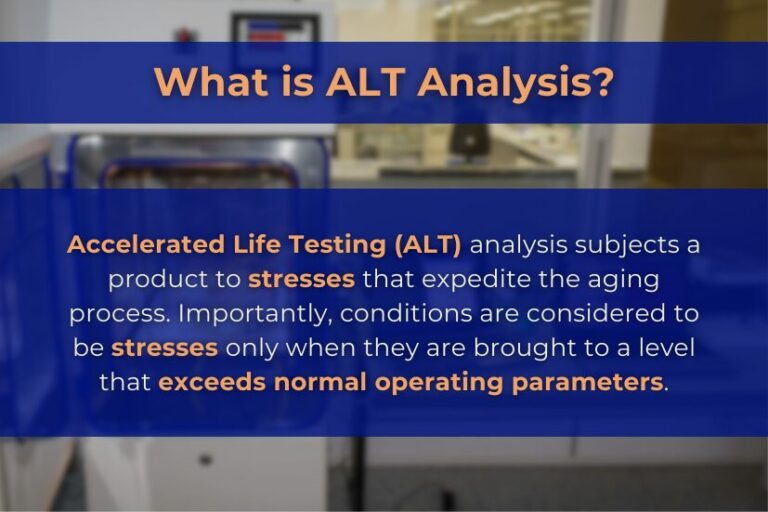 What is ALT Analysis?

Accelerated Life Testing (ALT) analysis subjects a product to stresses that expedite the aging process. Importantly, conditions are considered to be stresses only when they are brought to a level that exceeds normal operating parameters.